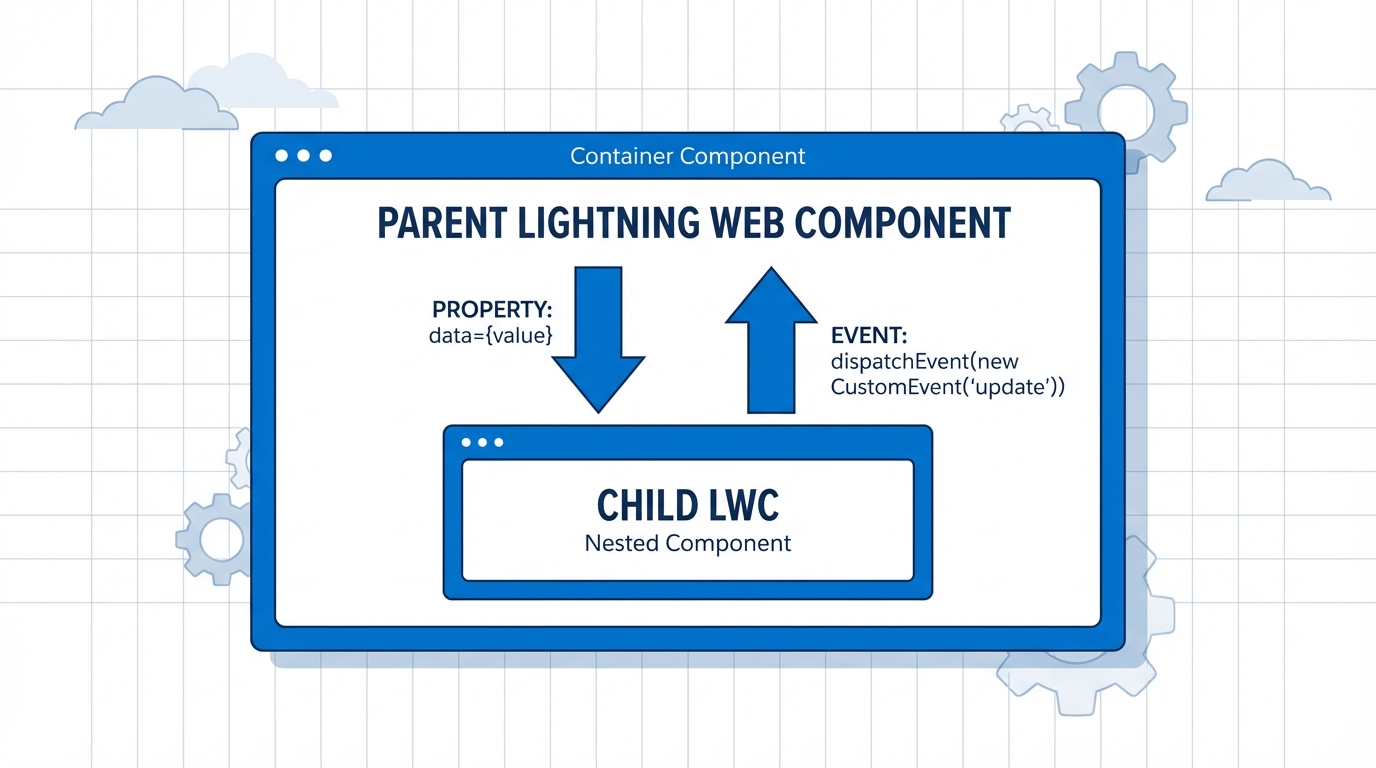 Container Component

PARENT LIGHTNING WEB COMPONENT

PROPERTY:
data={value}

EVENT:
dispatchEvent(new CustomEvent('update'))

CHILD LWC
Nested Component